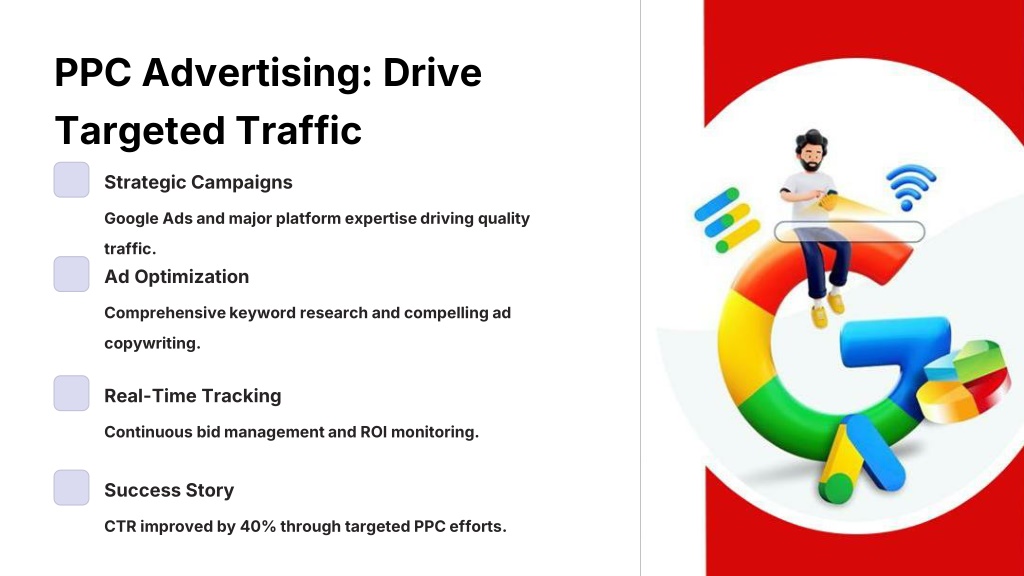 PPC Advertising: Drive Targeted Traffic

Strategic Campaigns

Google Ads and major platform expertise driving quality traffic.

Ad Optimization

Comprehensive keyword research and compelling ad copywriting.

Real-Time Tracking

Continuous bid management and ROI monitoring.

Success Story

CTR improved by 40% through targeted PPC efforts.